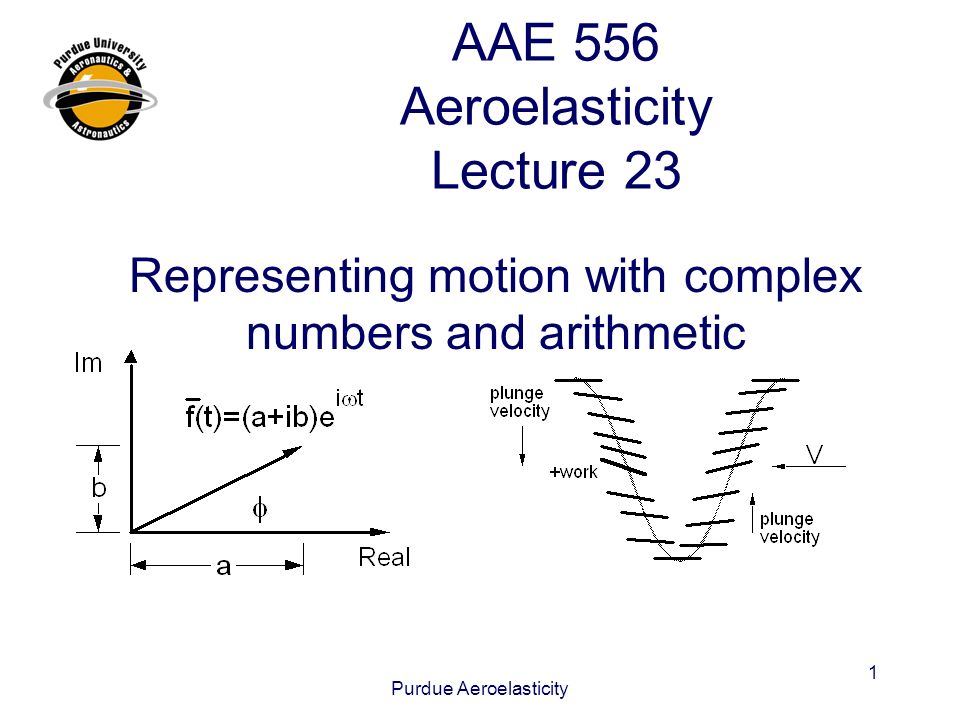 Purdue University
Aeronautics &
Astronautics

AAE 556
Aeroelasticity
Lecture 23

Representing motion with complex numbers and arithmetic

Im

$\bar{f}(t)=(a+ib)e^{i\omega t}$

b

$\phi$

a

Real

plunge velocity

+work

V

plunge velocity

Purdue Aeroelasticity

1